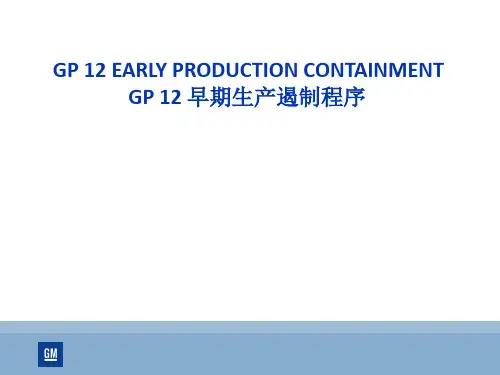 GP 12 EARLY PRODUCTION CONTAINMENT
GP 12 早期生产遏制程序

GM